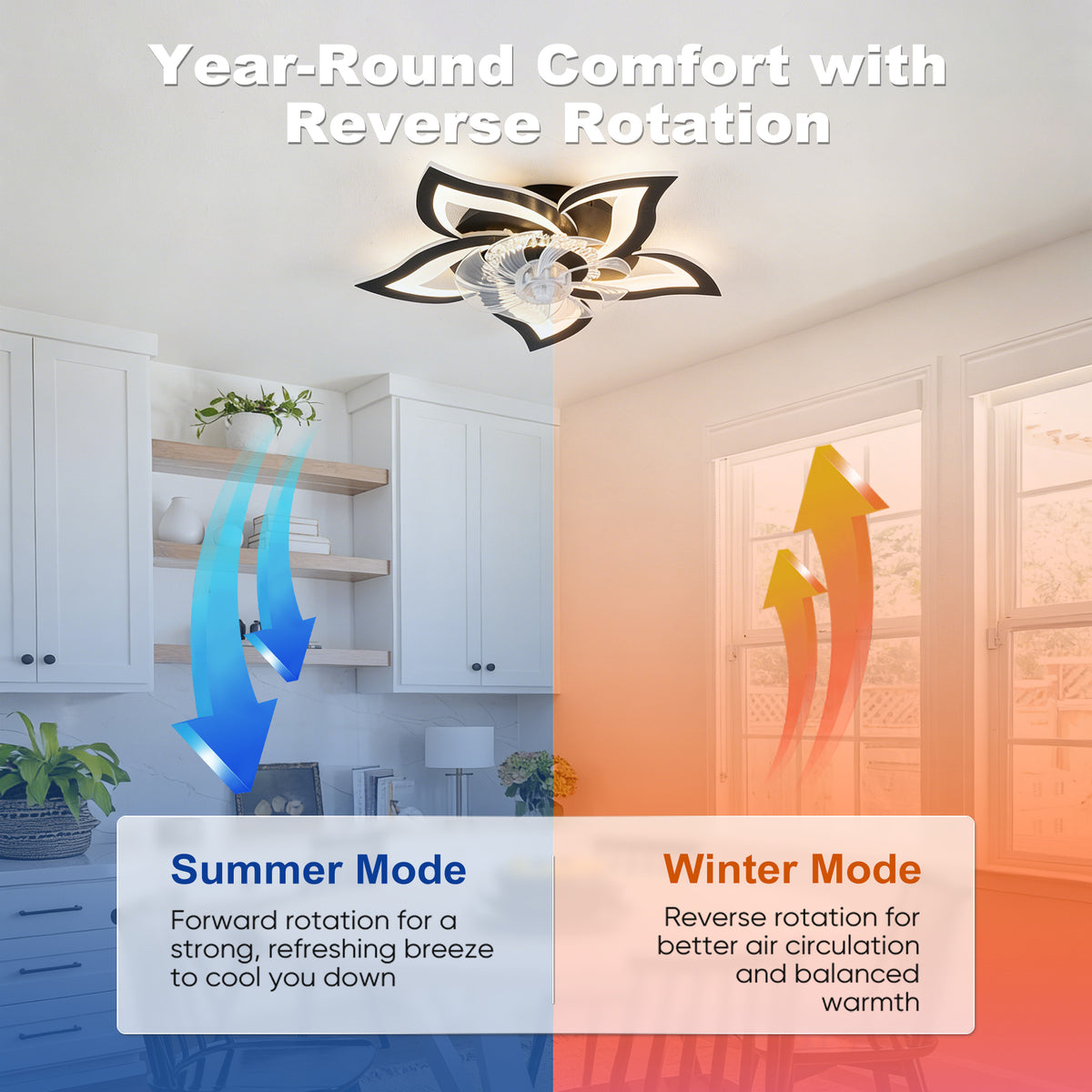 Year-Round Comfort with Reverse Rotation

Summer Mode

Forward rotation for a strong, refreshing breeze to cool you down

Winter Mode

Reverse rotation for better air circulation and balanced warmth